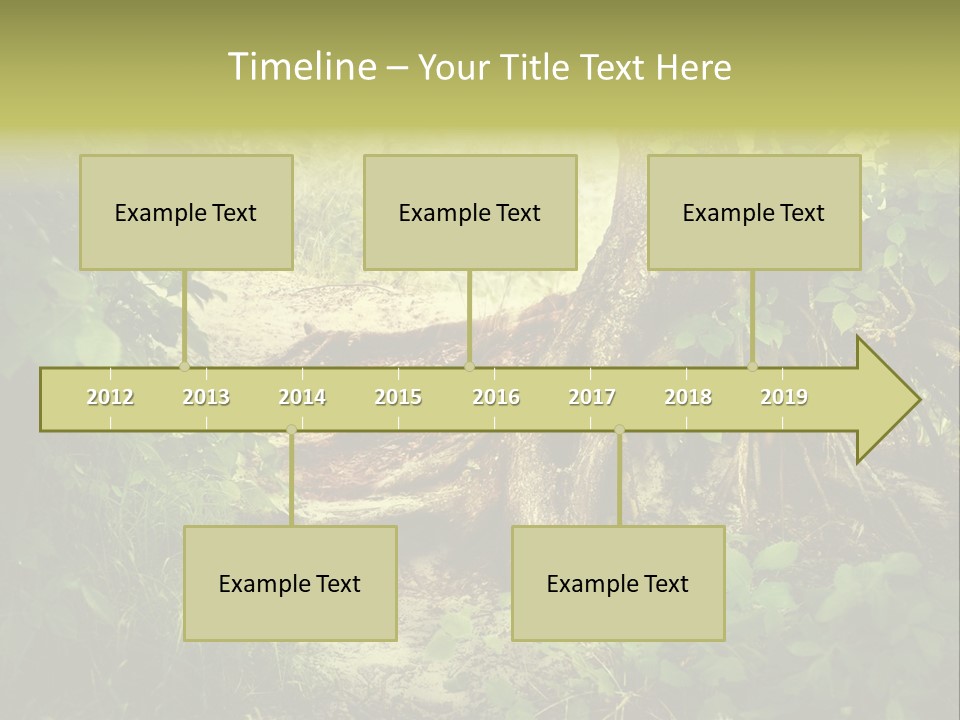 Timeline – Your Title Text Here

Example Text

Example Text

Example Text

2012 2013 2014 2015 2016 2017 2018 2019

Example Text

Example Text